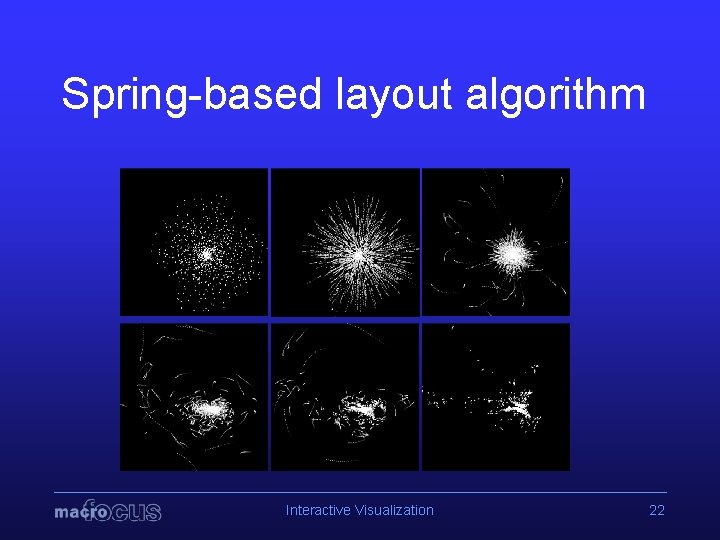 Spring-based layout algorithm

macrofocus

Interactive Visualization

22